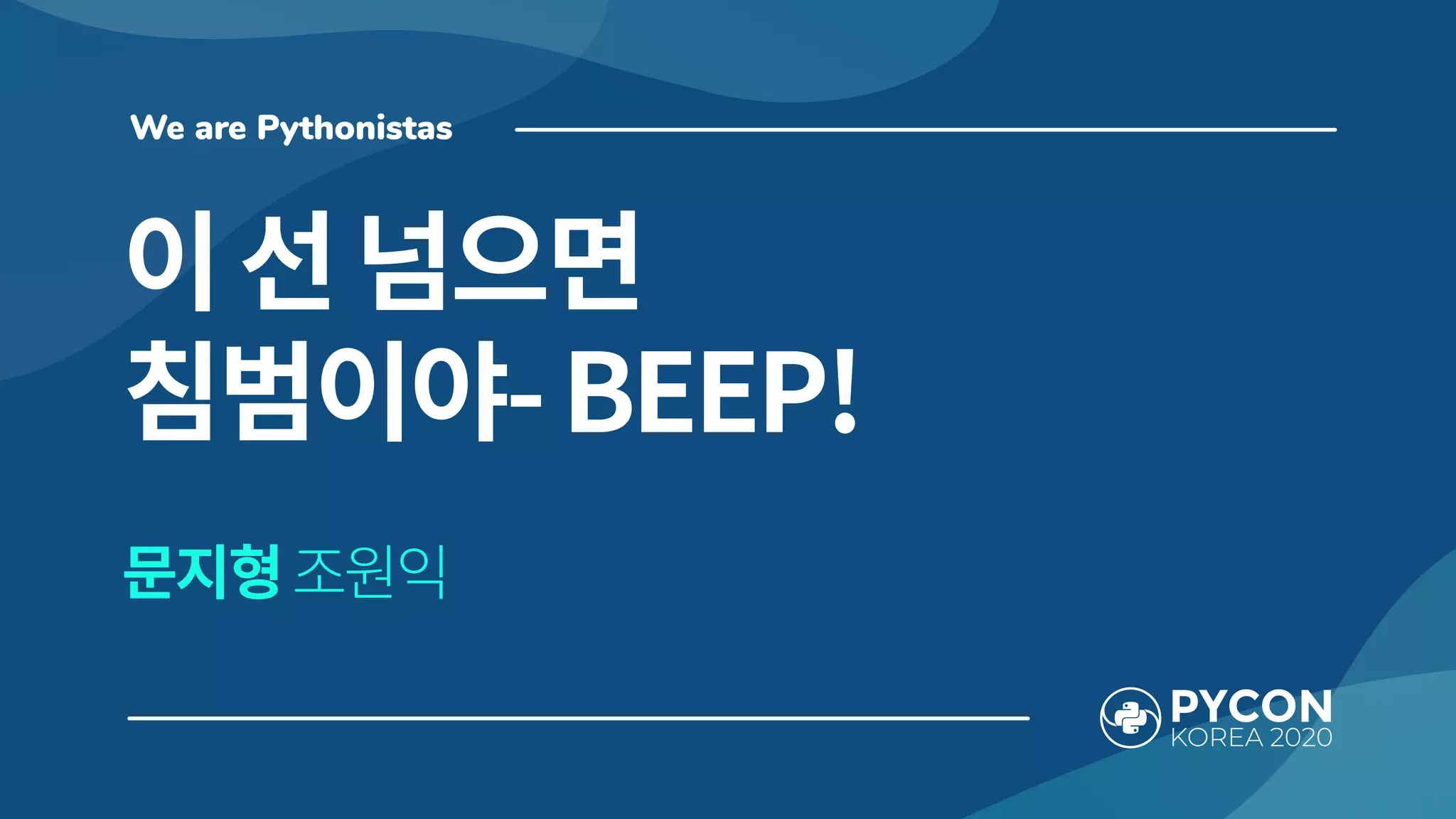 We are Pythonistas

이 선 넘으면 침범이야- BEEP!

문지형 조원익

PYCON
KOREA 2020